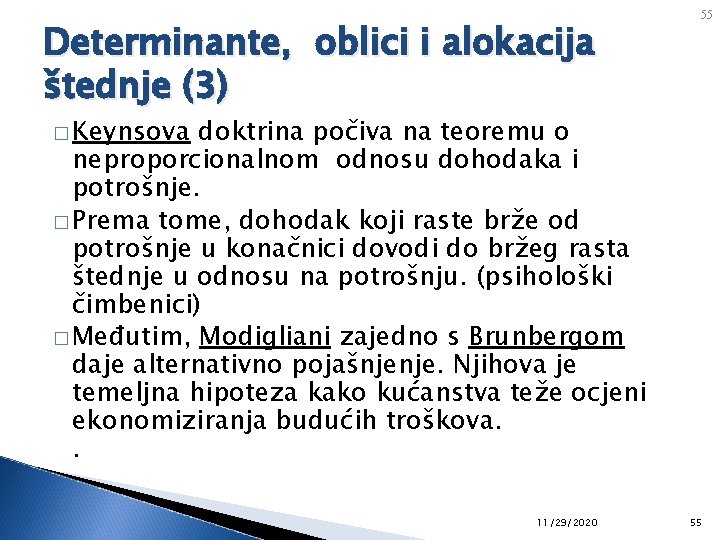 55

Determinante, oblici i alokacija štednje (3)

□ Keynsova doktrina počiva na teoremu o neproporcionalnom odnosu dohodaka i potrošnje.

□ Prema tome, dohodak koji raste brže od potrošnje u konačnici dovodi do bržeg rasta štednje u odnosu na potrošnju. (psihološki čimbenici)

□ Međutim, Modigliani zajedno s Brunbergom daje alternativno pojašnjenje. Njihova je temeljna hipoteza kako kućanstva teže ocjeni ekonomiziranja budućih troškova.
.

11/29/2020

55